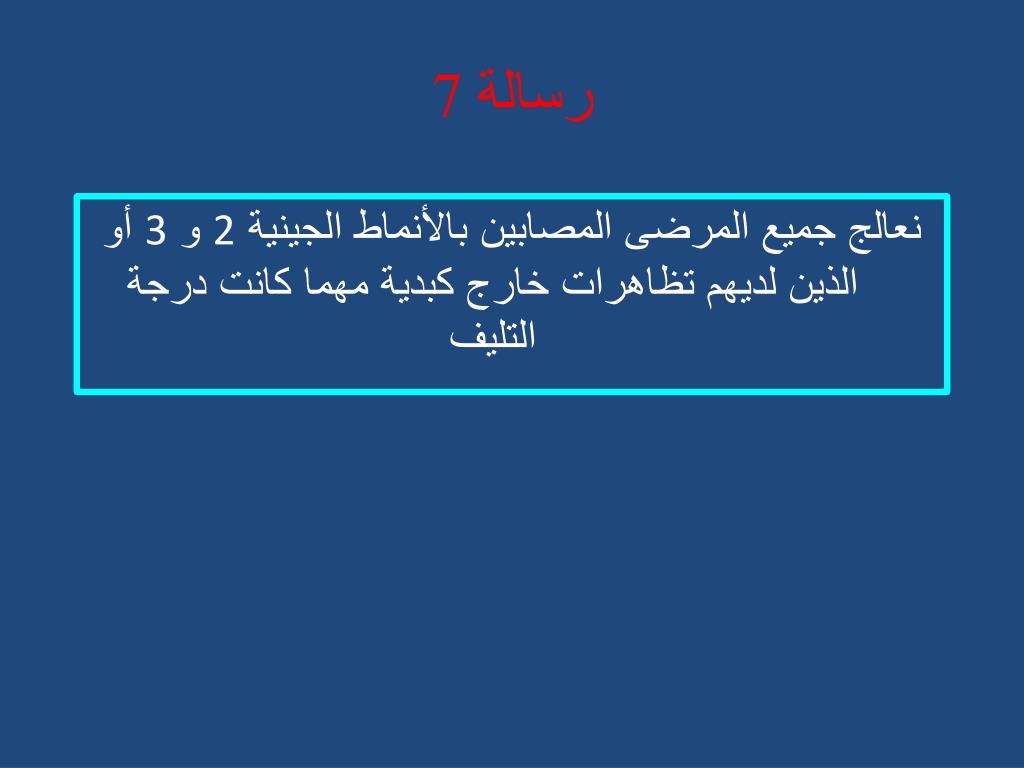 رسالة 7

نعالج جميع المرضى المصابين بالأنماط الجينية 2 و 3 أو الذين لديهم تظاهرات خارج كبدية مهما كانت درجة التليف